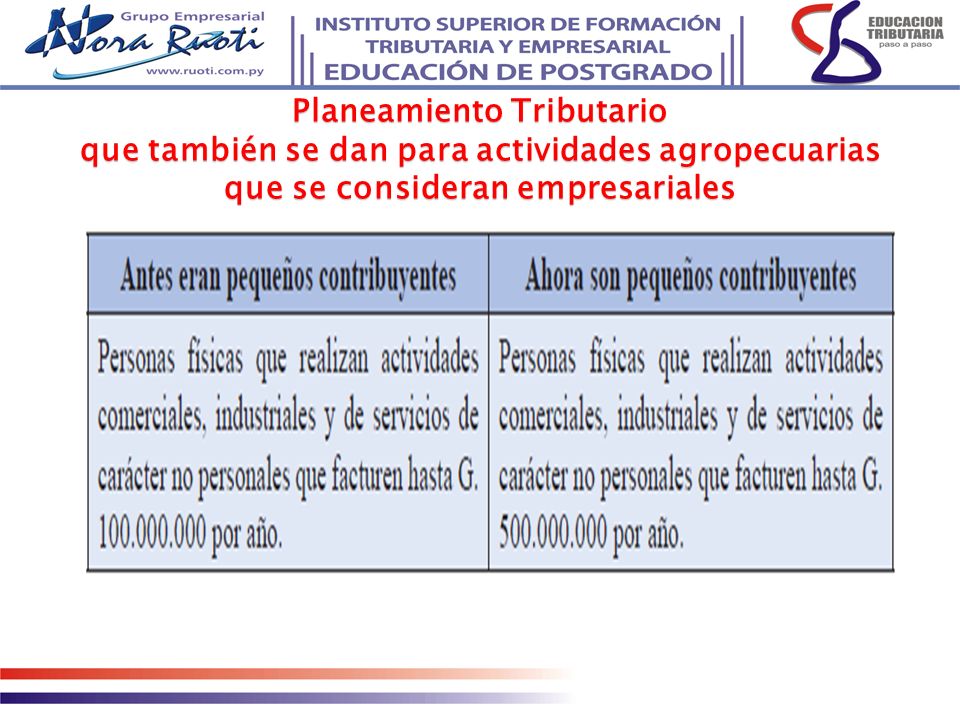 Grupo Empresarial
Nora Ruoti
www.ruoti.com.py

INSTITUTO SUPERIOR DE FORMACIÓN
TRIBUTARIA Y EMPRESARIAL
EDUCACIÓN DE POSTGRADO

EDUCACION TRIBUTARIA
paso a paso

Planeamiento Tributario
que también se dan para actividades agropecuarias que se consideran empresariales

| Antes eran pequeños contribuyentes | Ahora son pequeños contribuyentes |
|---|---|
| Personas físicas que realizan actividades comerciales, industriales y de servicios de carácter no personales que facturen hasta G. 100.000.000 por año. | Personas físicas que realizan actividades comerciales, industriales y de servicios de carácter no personales que facturen hasta G. 500.000.000 por año. |